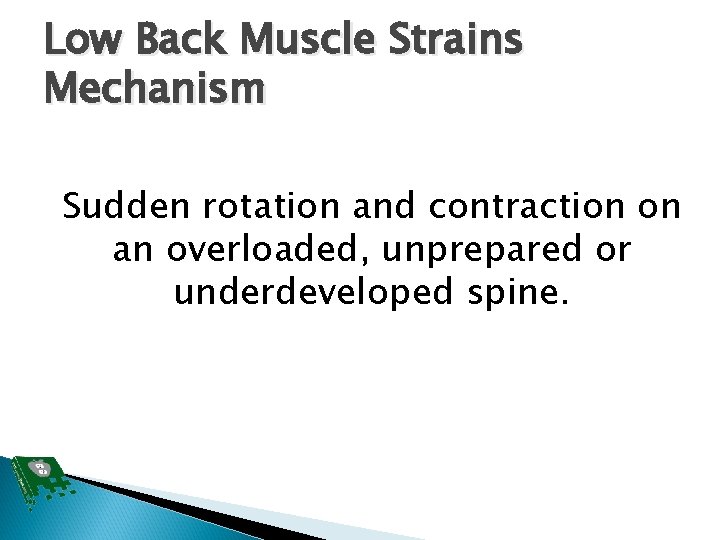 Low Back Muscle Strains
Mechanism

Sudden rotation and contraction on an overloaded, unprepared or underdeveloped spine.